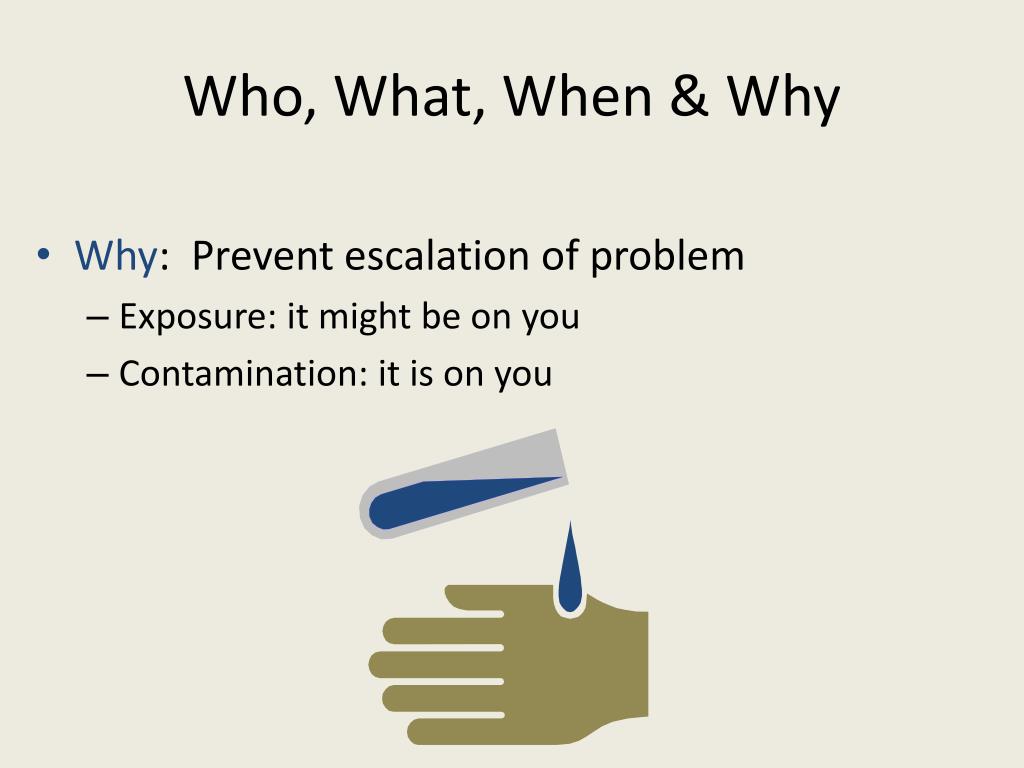 Who, What, When & Why

• Why: Prevent escalation of problem
– Exposure: it might be on you
– Contamination: it is on you